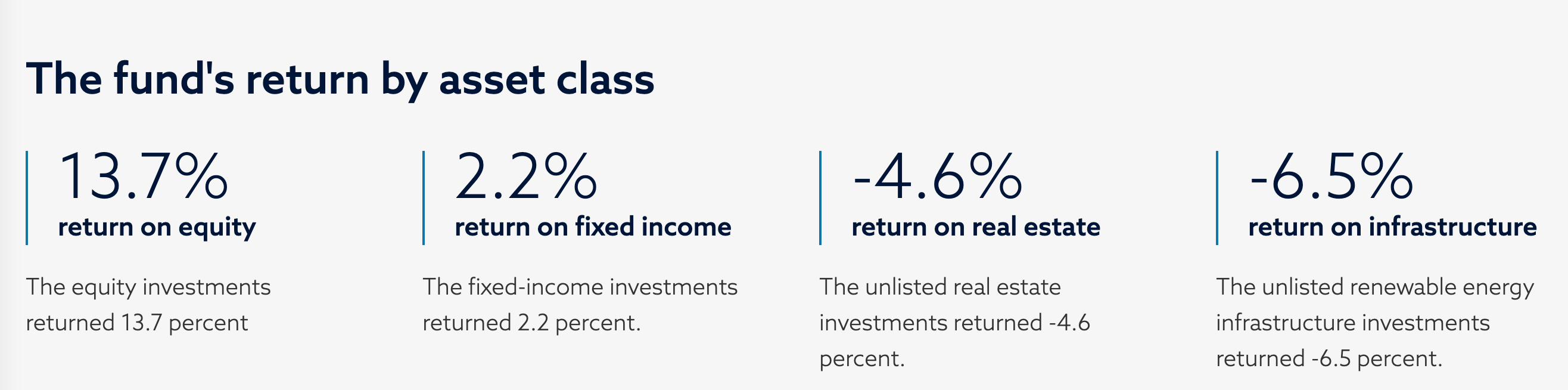 The fund's return by asset class

13.7%
return on equity

The equity investments returned 13.7 percent

2.2%
return on fixed income

The fixed-income investments returned 2.2 percent.

-4.6%
return on real estate

The unlisted real estate investments returned -4.6 percent.

-6.5%
return on infrastructure

The unlisted renewable energy infrastructure investments returned -6.5 percent.